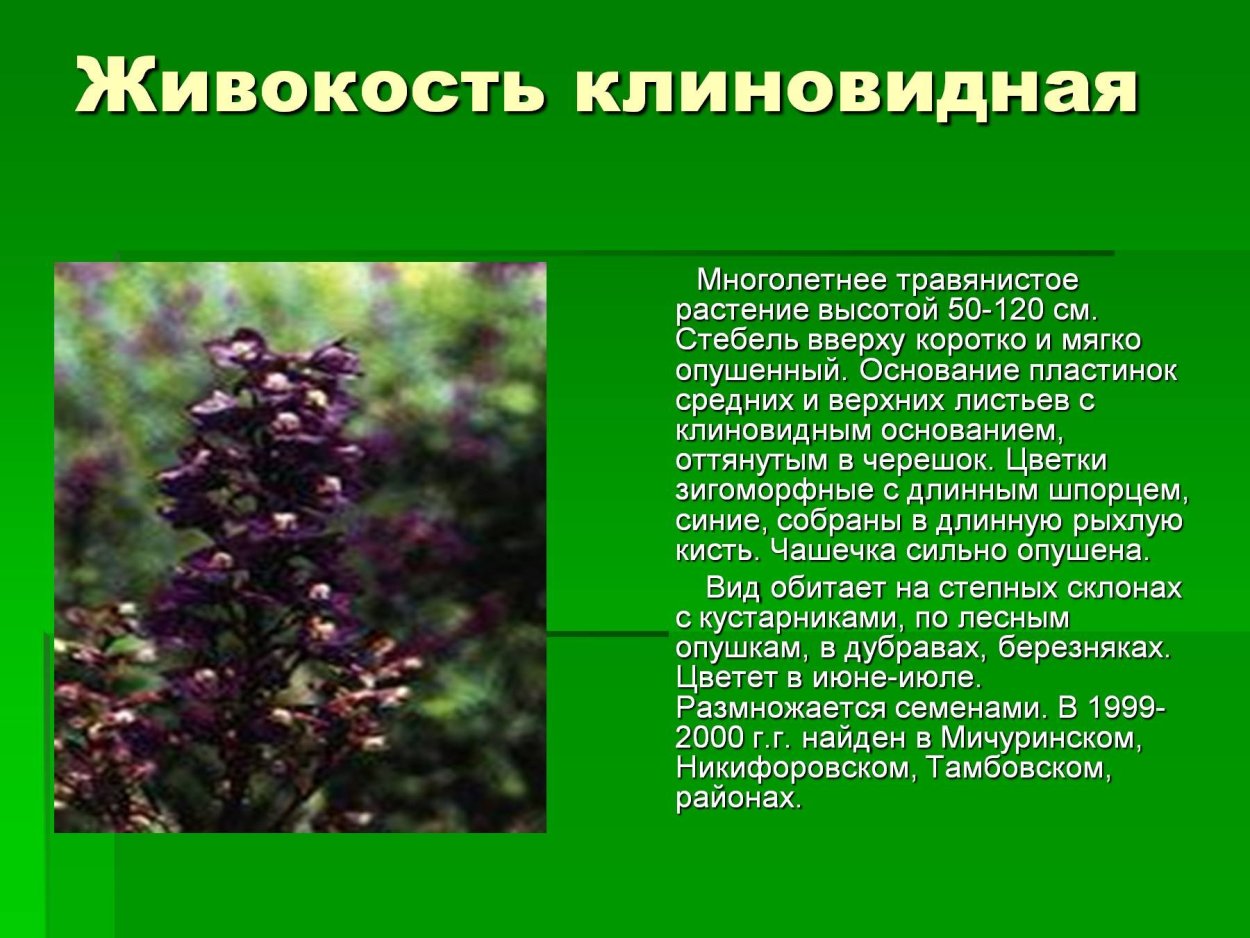 Живокость клиновидная

Многолетнее травянистое растение высотой 50-120 см. Стебель вверху коротко и мягко опушенный. Основание пластинок средних и верхних листьев с клиновидным основанием, оттянутым в черешок. Цветки зигоморфные с длинным шпорцем, синие, собраны в длинную рыхлую кисть. Чашечка сильно опушена.

Вид обитает на степных склонах с кустарниками, по лесным опушкам, в дубравах, березняках. Цветет в июне-июле. Размножается семенами. В 1999-2000 г.г. найден в Мичуринском, Никифоровском, Тамбовском, районах.